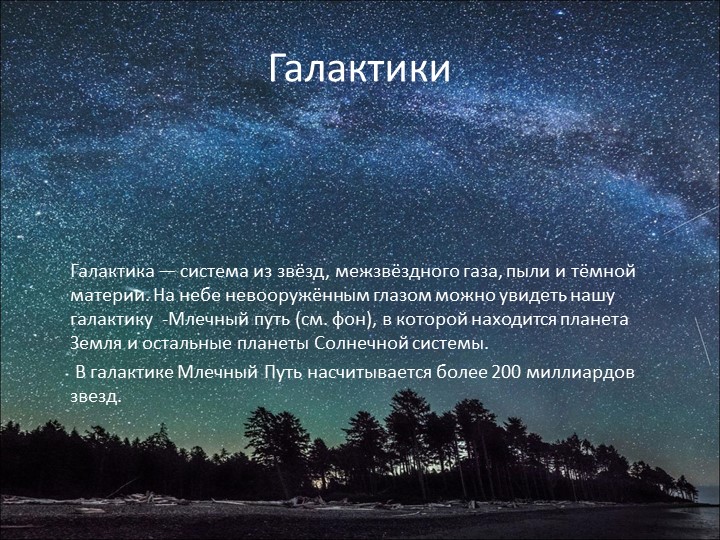 Галактики

Галактика — система из звёзд, межзвёздного газа, пыли и тёмной материи. На небе невооружённым глазом можно увидеть нашу галактику -Млечный путь (см. фон), в которой находится планета Земля и остальные планеты Солнечной системы.

В галактике Млечный Путь насчитывается более 200 миллиардов звезд.